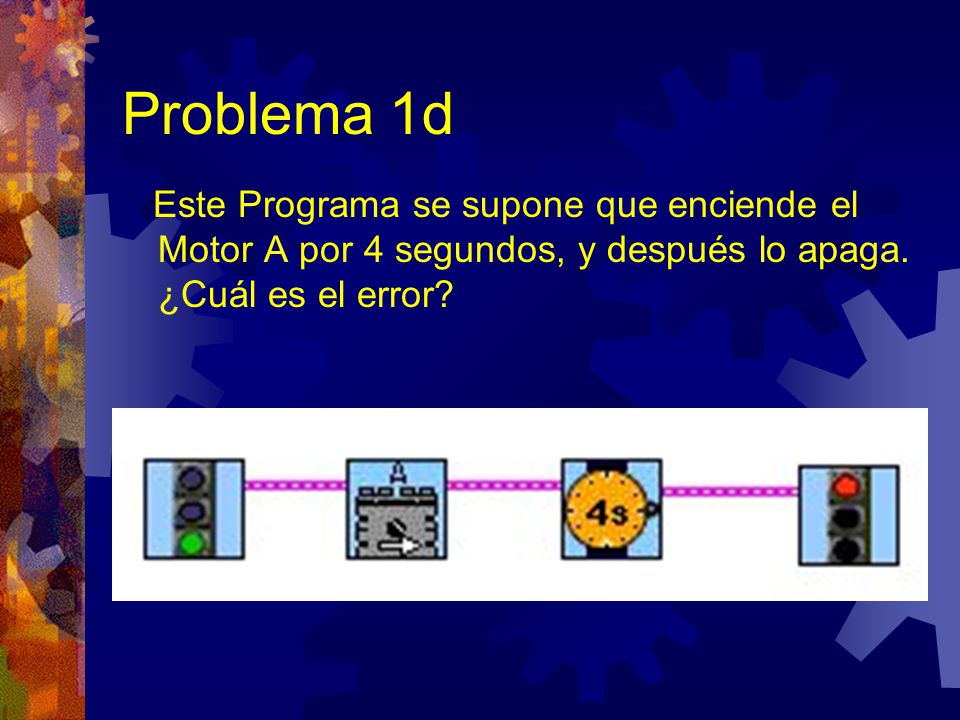 Problema 1d

Este Programa se supone que enciende el Motor A por 4 segundos, y después lo apaga. ¿Cuál es el error?

A

4s